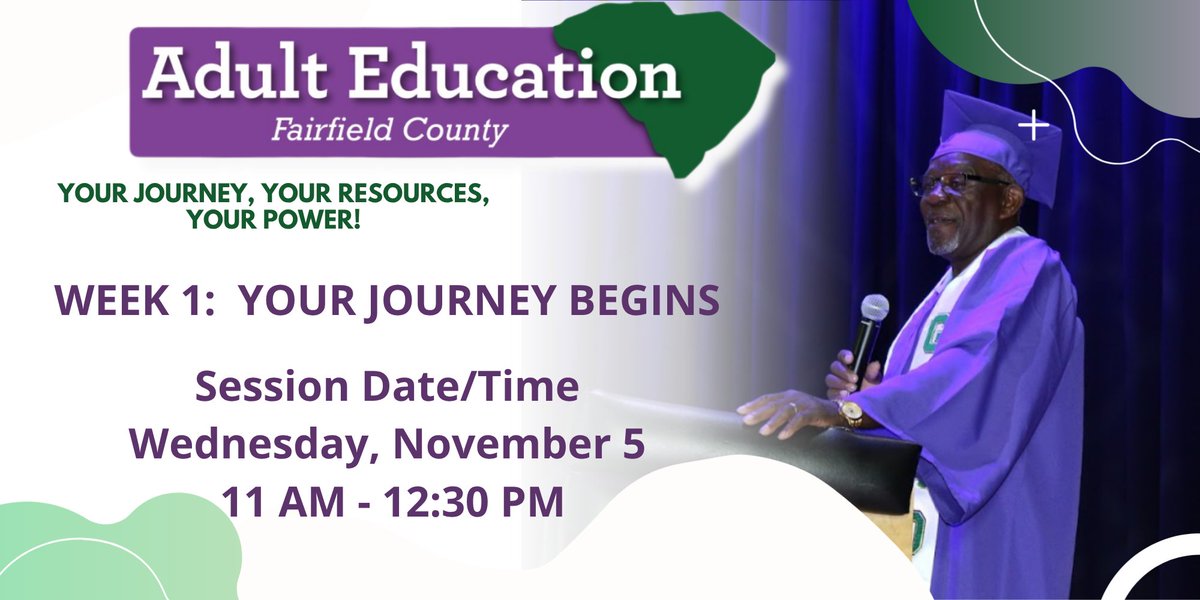 Adult Education
Fairfield County

YOUR JOURNEY, YOUR RESOURCES, YOUR POWER!

WEEK 1: YOUR JOURNEY BEGINS

Session Date/Time
Wednesday, November 5
11 AM - 12:30 PM